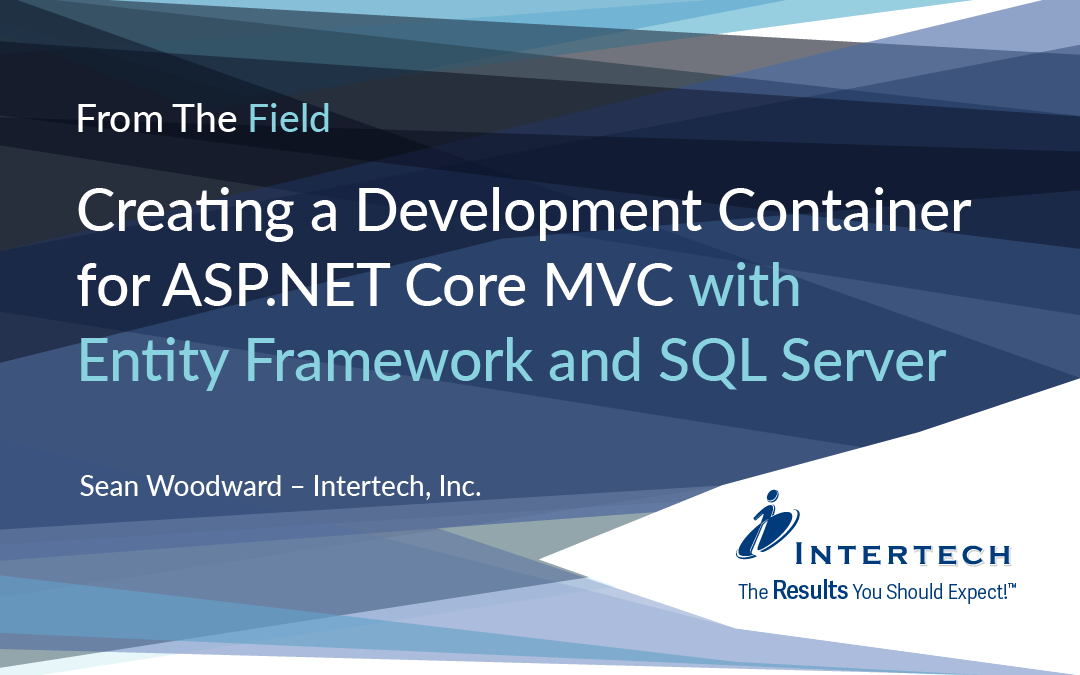 From The Field

Creating a Development Container for ASP.NET Core MVC with Entity Framework and SQL Server

Sean Woodward – Intertech, Inc.

INTERTECH
The Results You Should Expect!™